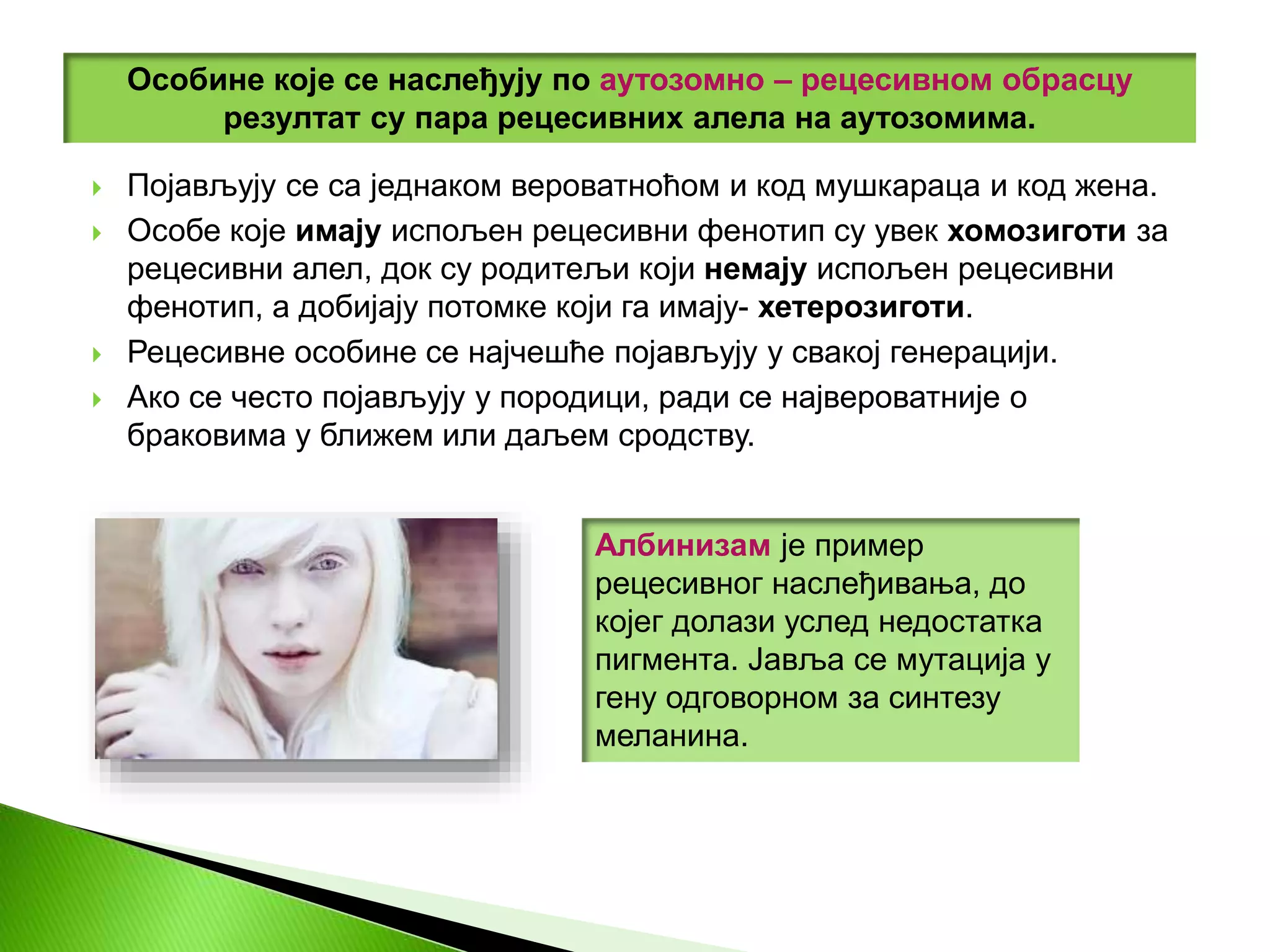 Особине које се наслеђују по аутозомно – рецесивном обрасцу резултат су пара рецесивних алела на аутозомима.

Појављују се са једнаком вероватноћом и код мушкараца и код жена.

Особе које имају испољен рецесивни фенотип су увек хомозиготи за рецесивни алел, док су родитељи који немају испољен рецесивни фенотип, а добијају потомке који га имају- хетерозиготи.

Рецесивне особине се најчешће појављују у свакој генерацији.

Ако се често појављују у породици, ради се највероватније о браковима у ближем или даљем сродству.

Албинизам је пример рецесивног наслеђивања, до којег долази услед недостатка пигмента. Јавља се мутација у гену одговорном за синтезу меланина.